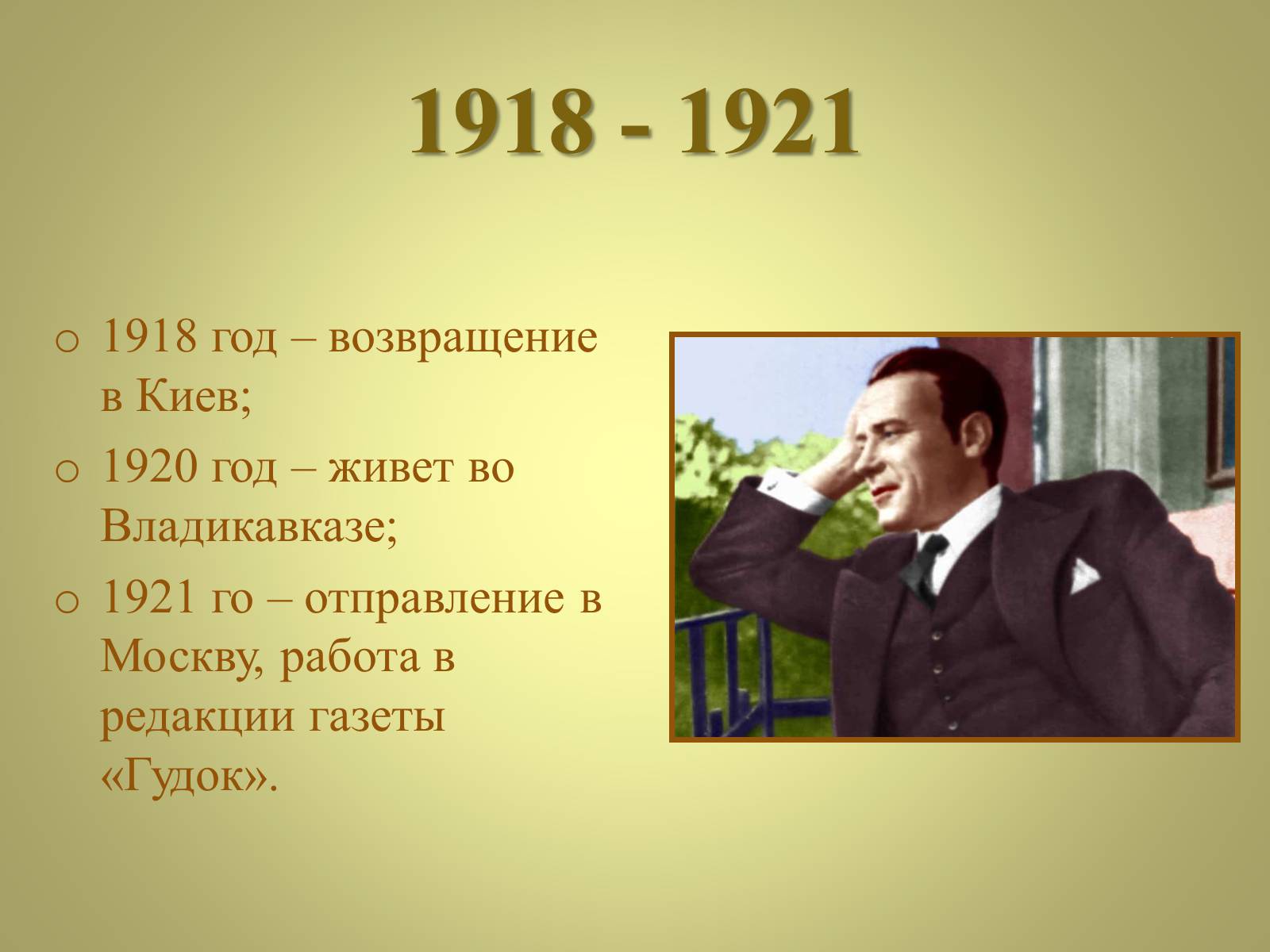 1918 - 1921

o 1918 год – возвращение в Киев;
o 1920 год – живет во Владикавказе;
o 1921 го – отправление в Москву, работа в редакции газеты «Гудок».